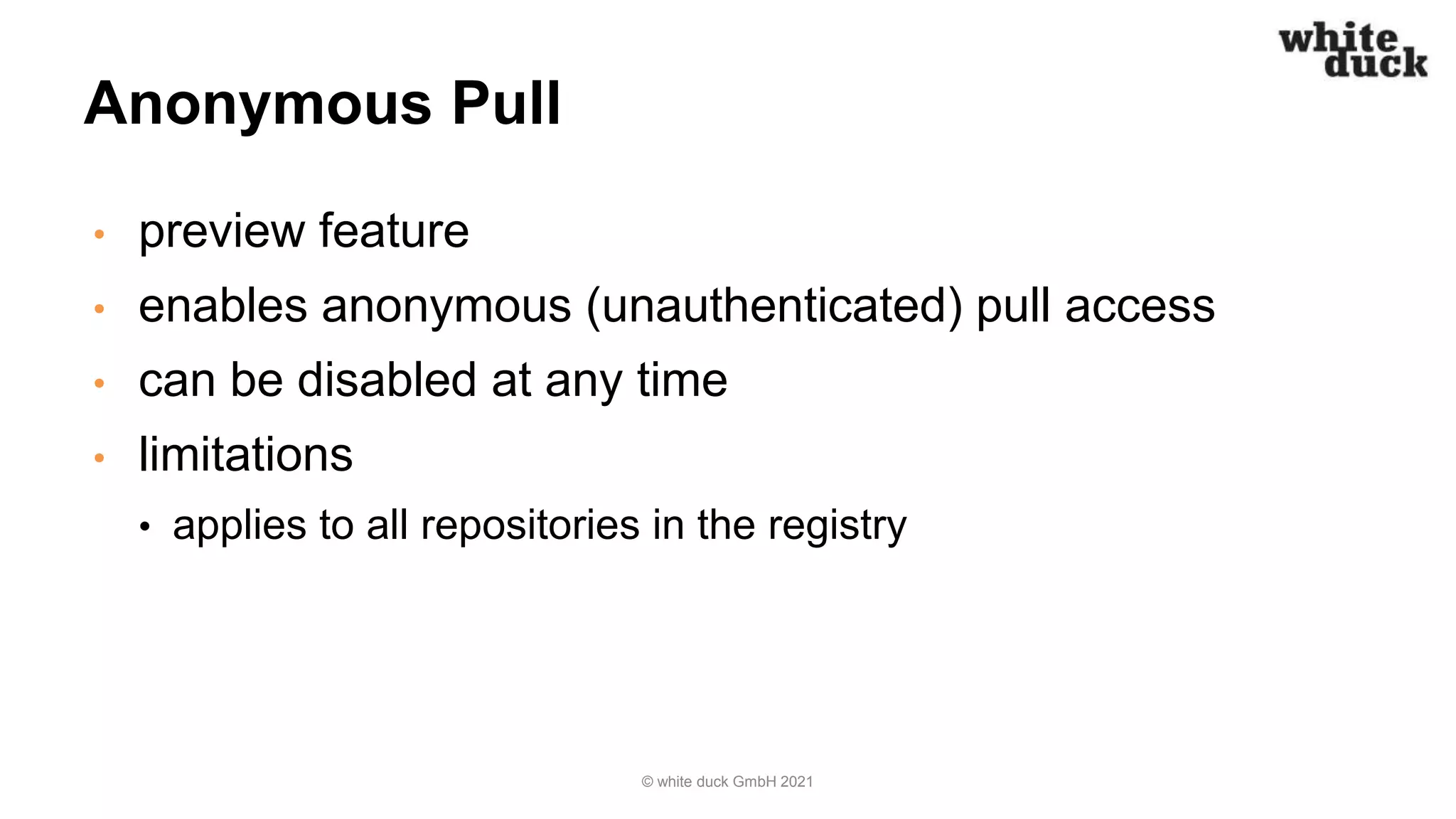 white duck

Anonymous Pull

• preview feature
• enables anonymous (unauthenticated) pull access
• can be disabled at any time
• limitations
  • applies to all repositories in the registry

© white duck GmbH 2021